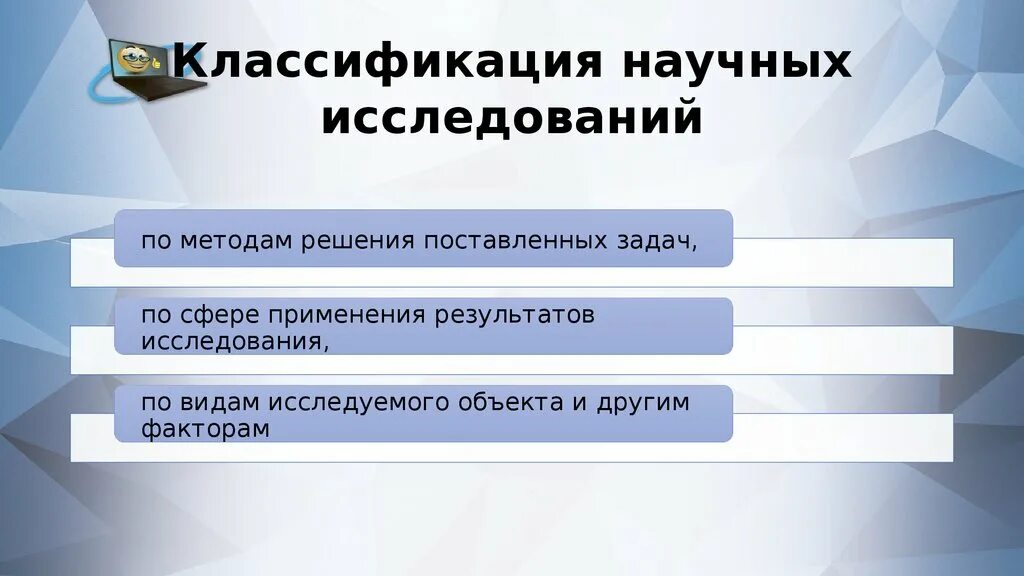 Классификация научных исследований

по методам решения поставленных задач,

по сфере применения результатов исследования,

по видам исследуемого объекта и другим факторам